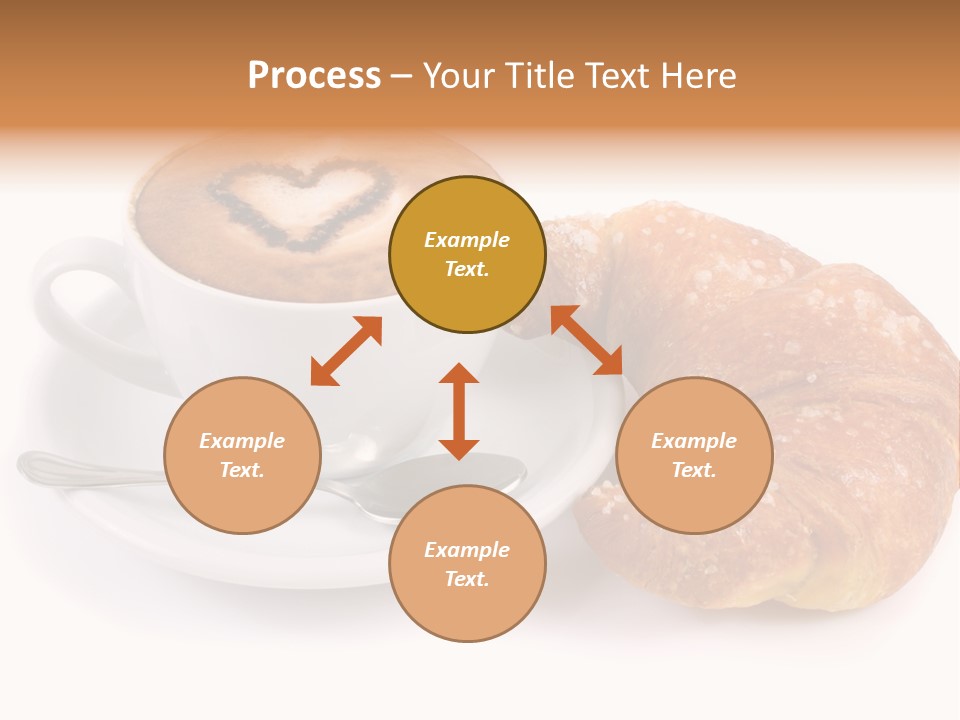 Process – Your Title Text Here

Example Text.

Example Text.

Example Text.

Example Text.